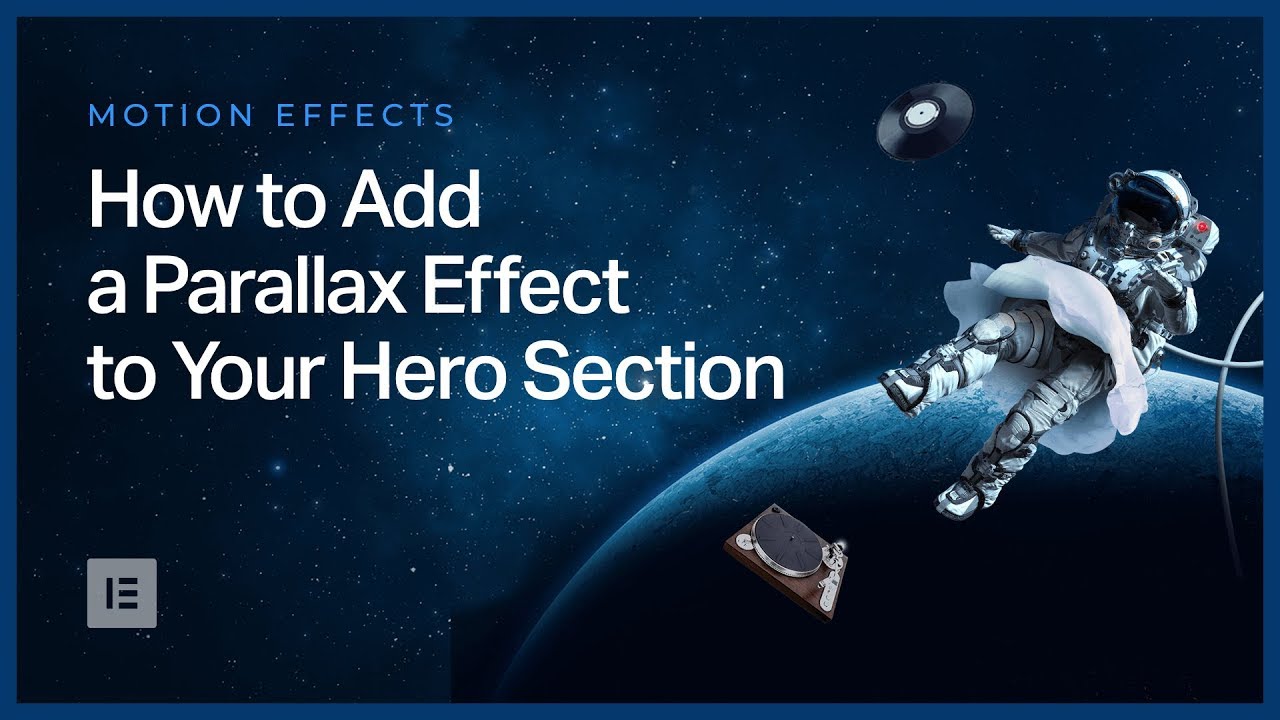 MOTION EFFECTS

How to Add a Parallax Effect to Your Hero Section